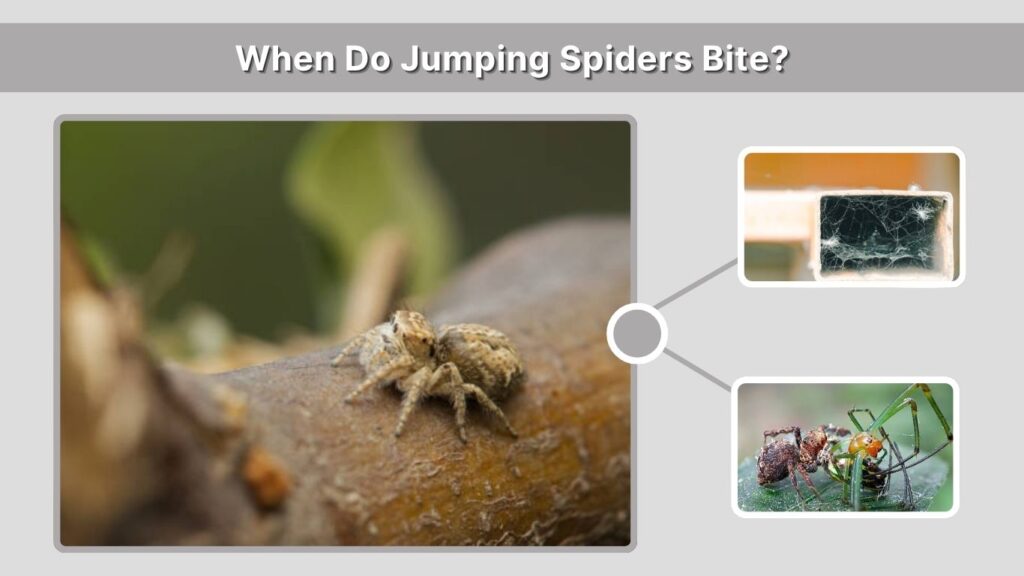 When Do Jumping Spiders Bite?